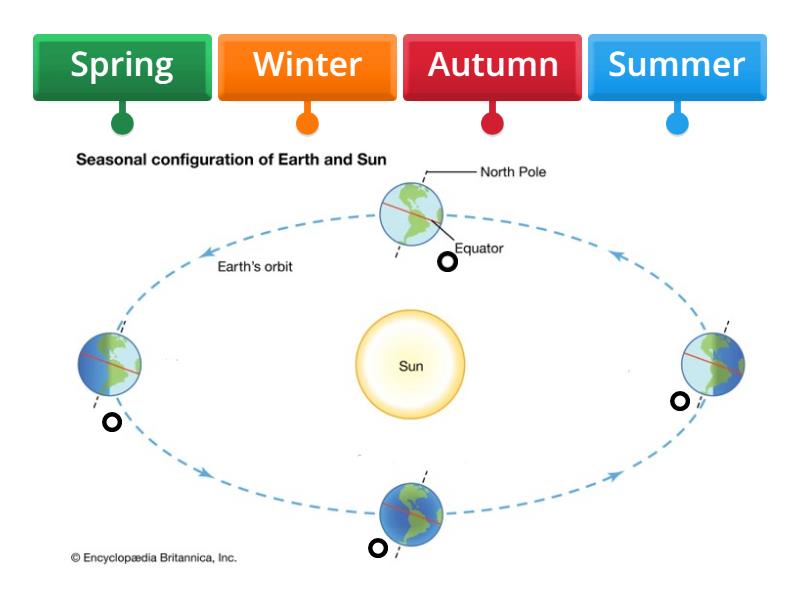 Spring
Winter
Autumn
Summer

Seasonal configuration of Earth and Sun

North Pole
Equator
Earth's orbit
Sun

© Encyclopædia Britannica, Inc.